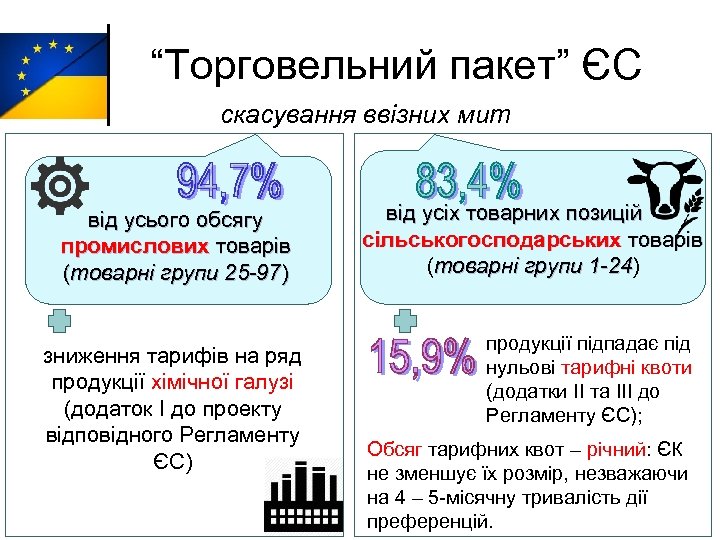 “Торговельний пакет” ЄС

скасування ввізних мит

94,7%

від усього обсягу промислових товарів (товарні групи 25-97)

зниження тарифів на ряд продукції хімічної галузі (додаток І до проекту відповідного Регламенту ЄС)

83,4%

від усіх товарних позицій сільськогосподарських товарів (товарні групи 1-24)

15,9%

продукції підпадає під нульові тарифні квоти (додатки ІІ та ІІІ до Регламенту ЄС);

Обсяг тарифних квот – річний: ЄК не зменшує їх розмір, незважаючи на 4 – 5-місячну тривалість дії преференцій.